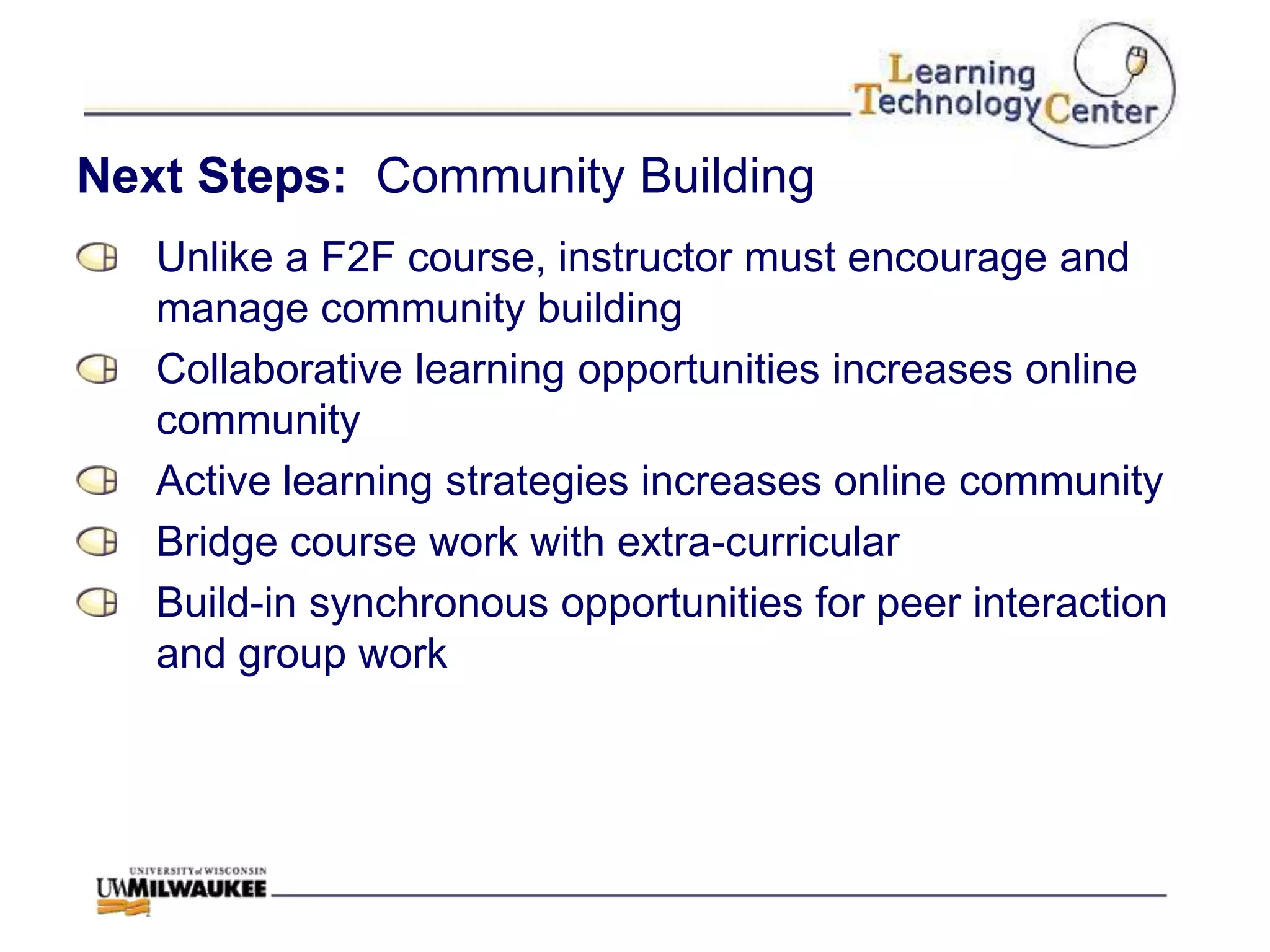 Learning Technology Center

Next Steps: Community Building

Unlike a F2F course, instructor must encourage and manage community building

Collaborative learning opportunities increases online community

Active learning strategies increases online community

Bridge course work with extra-curricular

Build-in synchronous opportunities for peer interaction and group work

UNIVERSITY of WISCONSIN
UWMILWAUKEE